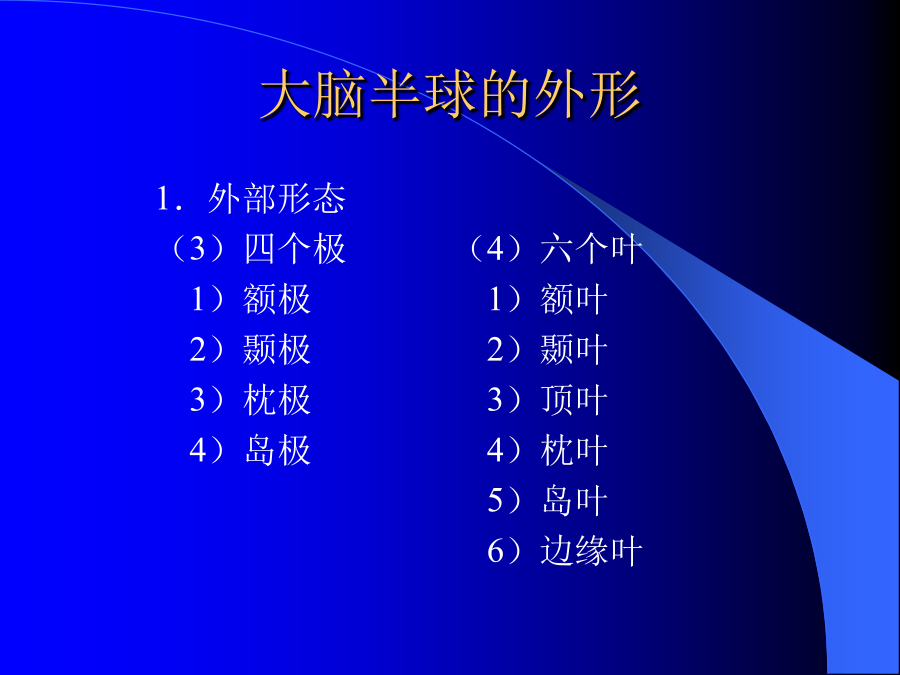 大脑半球的外形

1. 外部形态

（3）四个极
1）额极
2）颞极
3）枕极
4）岛极

（4）六个叶
1）额叶
2）颞叶
3）顶叶
4）枕叶
5）岛叶
6）边缘叶